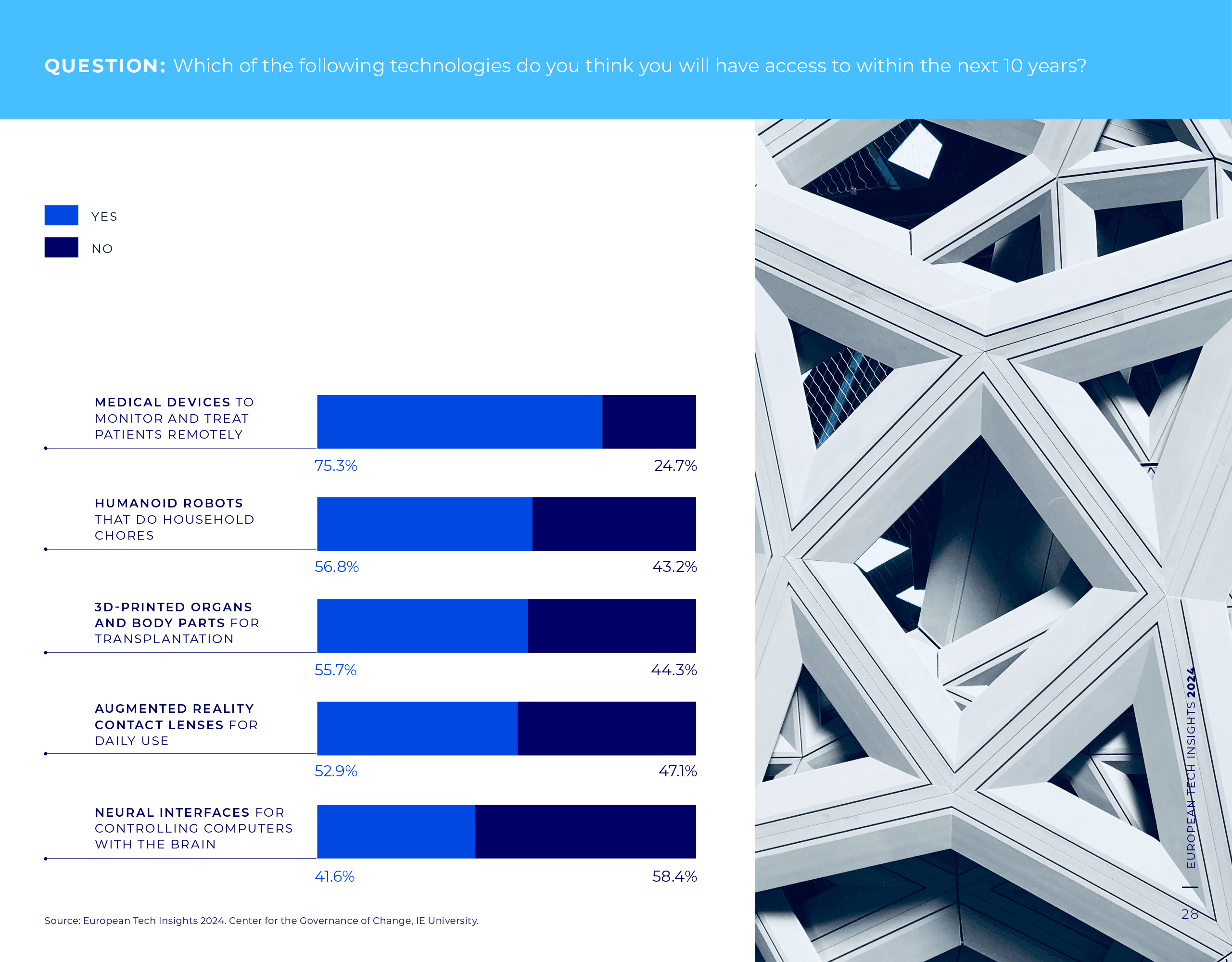 QUESTION: Which of the following technologies do you think you will have access to within the next 10 years?

YES

NO

MEDICAL DEVICES TO MONITOR AND TREAT PATIENTS REMOTELY

75.3% 24.7%

HUMANOID ROBOTS THAT DO HOUSEHOLD CHORES

56.8% 43.2%

3D-PRINTED ORGANS AND BODY PARTS FOR TRANSPLANTATION

55.7% 44.3%

AUGMENTED REALITY CONTACT LENSES FOR DAILY USE

52.9% 47.1%

NEURAL INTERFACES FOR CONTROLLING COMPUTERS WITH THE BRAIN

41.6% 58.4%

Source: European Tech Insights 2024. Center for the Governance of Change, IE University.

EUROPEAN TECH INSIGHTS 2024

28